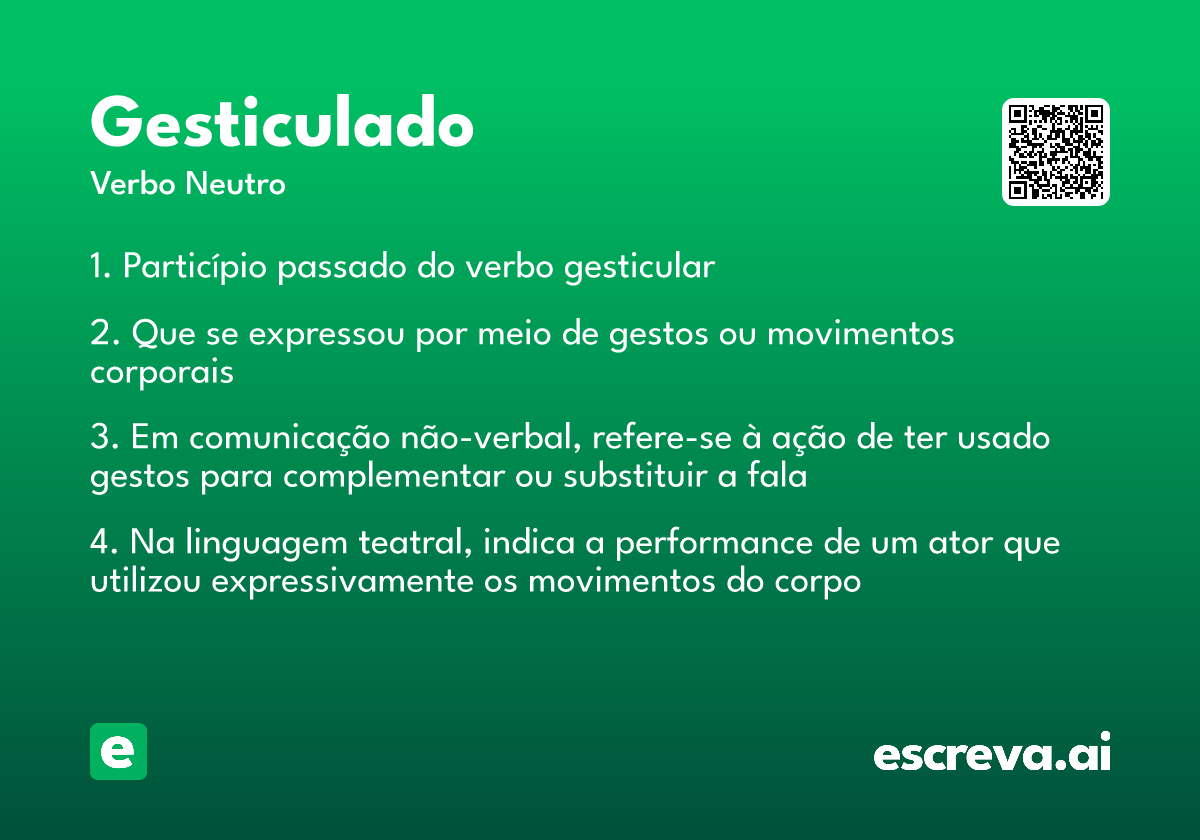 Gesticulado
Verbo Neutro

1. Particípio passado do verbo gesticular

2. Que se expressou por meio de gestos ou movimentos corporais

3. Em comunicação não-verbal, refere-se à ação de ter usado gestos para complementar ou substituir a fala

4. Na linguagem teatral, indica a performance de um ator que utilizou expressivamente os movimentos do corpo

e

escreva.ai